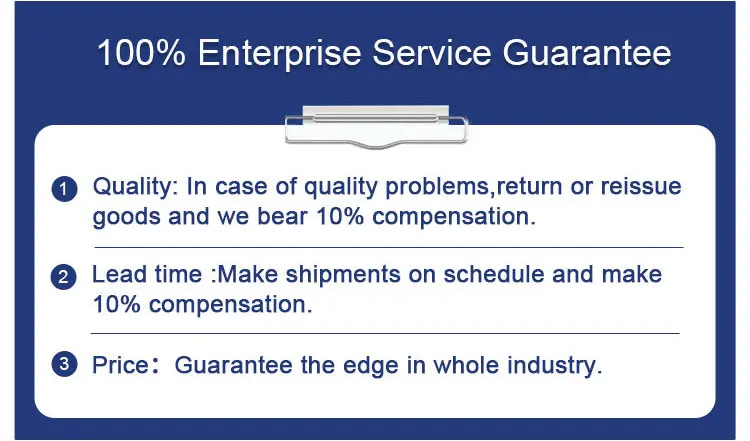 100% Enterprise Service Guarantee

1 Quality: In case of quality problems,return or reissue goods and we bear 10% compensation.

2 Lead time :Make shipments on schedule and make 10% compensation.

3 Price： Guarantee the edge in whole industry.